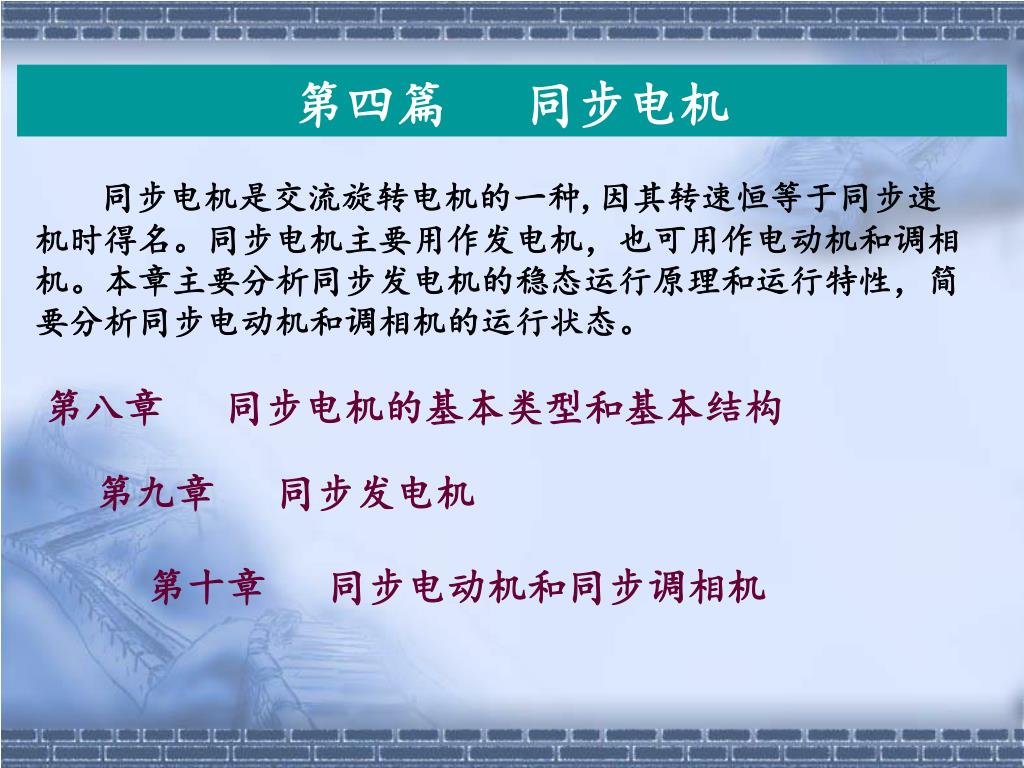 第四篇　　同步电机

同步电机是交流旋转电机的一种, 因其转速恒等于同步速机时得名。同步电机主要用作发电机，也可用作电动机和调相机。本章主要分析同步发电机的稳态运行原理和运行特性，简要分析同步电动机和调相机的运行状态。

第八章　　同步电机的基本类型和基本结构

第九章　　同步发电机

第十章　　同步电动机和同步调相机